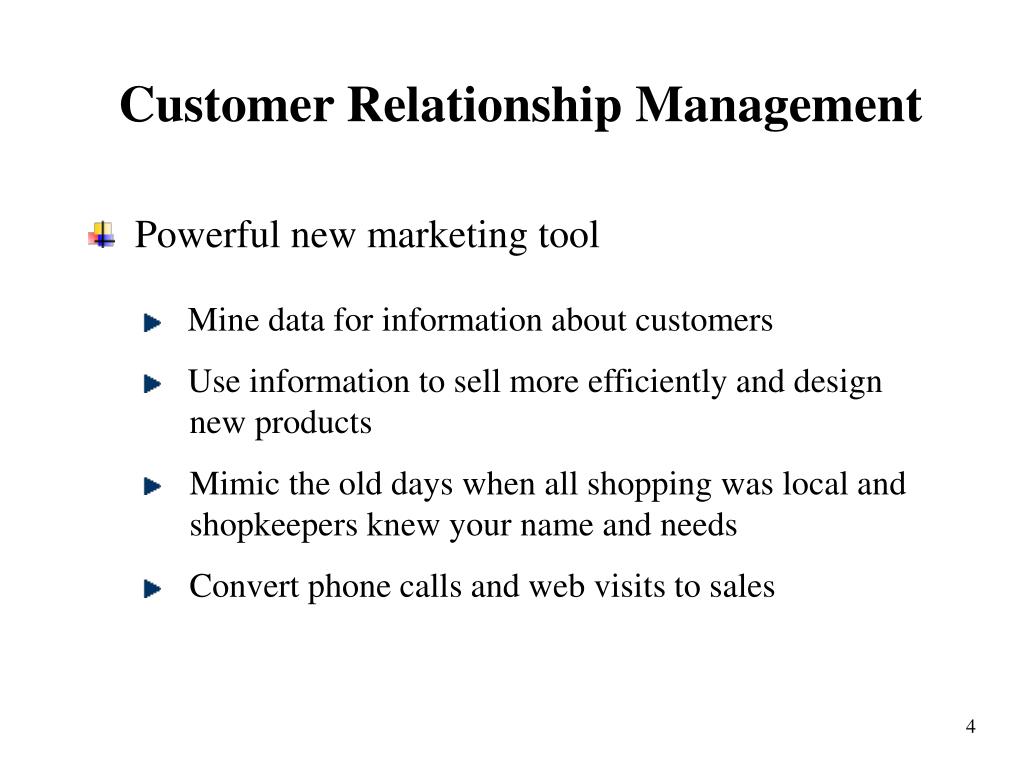 Customer Relationship Management

Powerful new marketing tool

Mine data for information about customers

Use information to sell more efficiently and design new products

Mimic the old days when all shopping was local and shopkeepers knew your name and needs

Convert phone calls and web visits to sales

4